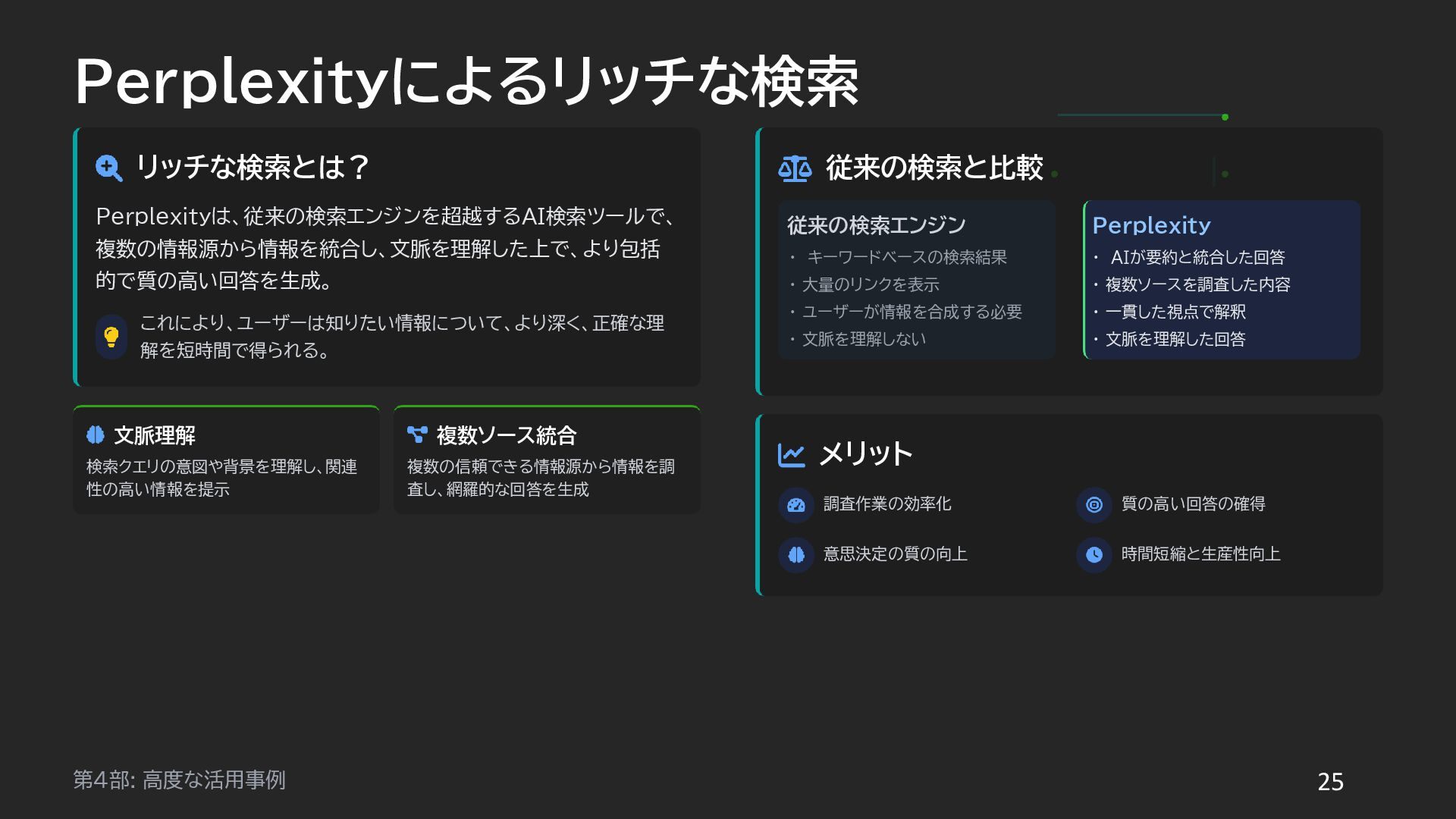 Perplexityによるリッチな検索

リッチな検索とは？

Perplexityは、従来の検索エンジンを超越するAI検索ツールで、複数の情報源から情報を統合し、文脈を理解した上で、より包括的で質の高い回答を生成。

これにより、ユーザーは知りたい情報について、より深く、正確な理解を短時間で得られる。

文脈理解
検索クエリの意図や背景を理解し、関連性の高い情報を提示

複数ソース統合
複数の信頼できる情報源から情報を調査し、網羅的な回答を生成

従来の検索と比較

従来の検索エンジン
・ キーワードベースの検索結果
・ 大量のリンクを表示
・ ユーザーが情報を合成する必要
・ 文脈を理解しない

Perplexity
・ AIが要約と統合した回答
・ 複数ソースを調査した内容
・ 一貫した視点で解釈
・ 文脈を理解した回答

メリット

調査作業の効率化
質の高い回答の確得
意思決定の質の向上
時間短縮と生産性向上

第4部: 高度な活用事例

25